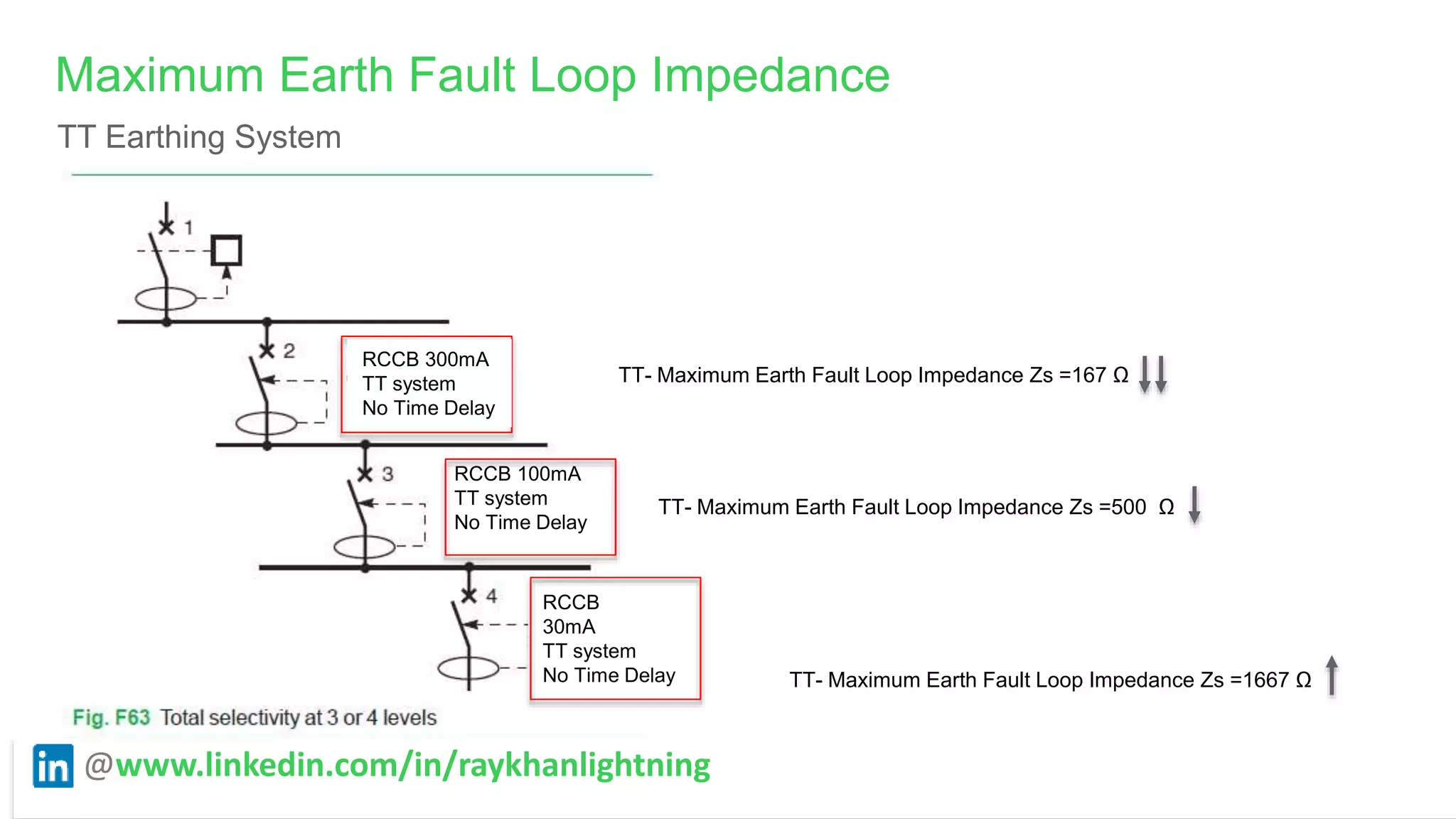 Maximum Earth Fault Loop Impedance

TT Earthing System

1

2

RCCB 300mA
TT system
No Time Delay

TT- Maximum Earth Fault Loop Impedance Zs =167 Ω

3

RCCB 100mA
TT system
No Time Delay

TT- Maximum Earth Fault Loop Impedance Zs =500 Ω

4

RCCB
30mA
TT system
No Time Delay

TT- Maximum Earth Fault Loop Impedance Zs =1667 Ω

Fig. F63 Total selectivity at 3 or 4 levels

in @www.linkedin.com/in/raykhanlightning